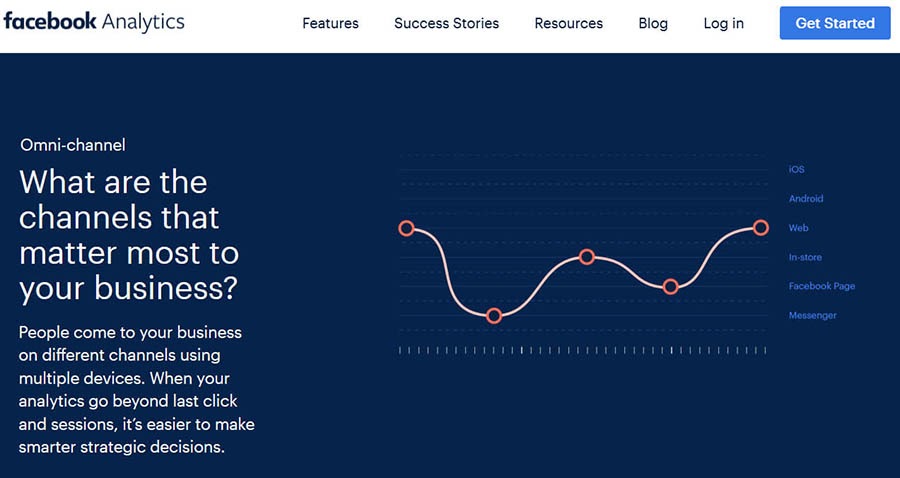 facebook Analytics

Features Success Stories Resources Blog Log in Get Started

Omni-channel

What are the channels that matter most to your business?

People come to your business on different channels using multiple devices. When your analytics go beyond last click and sessions, it's easier to make smarter strategic decisions.

iOS
Android
Web
In-store
Facebook Page
Messenger